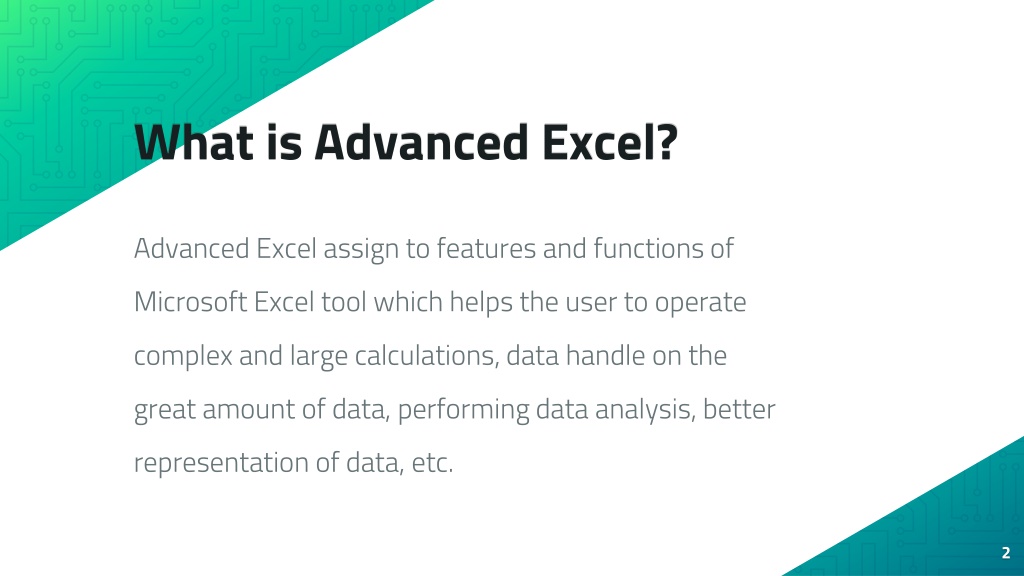 What is Advanced Excel?

Advanced Excel assign to features and functions of Microsoft Excel tool which helps the user to operate complex and large calculations, data handle on the great amount of data, performing data analysis, better representation of data, etc.

2